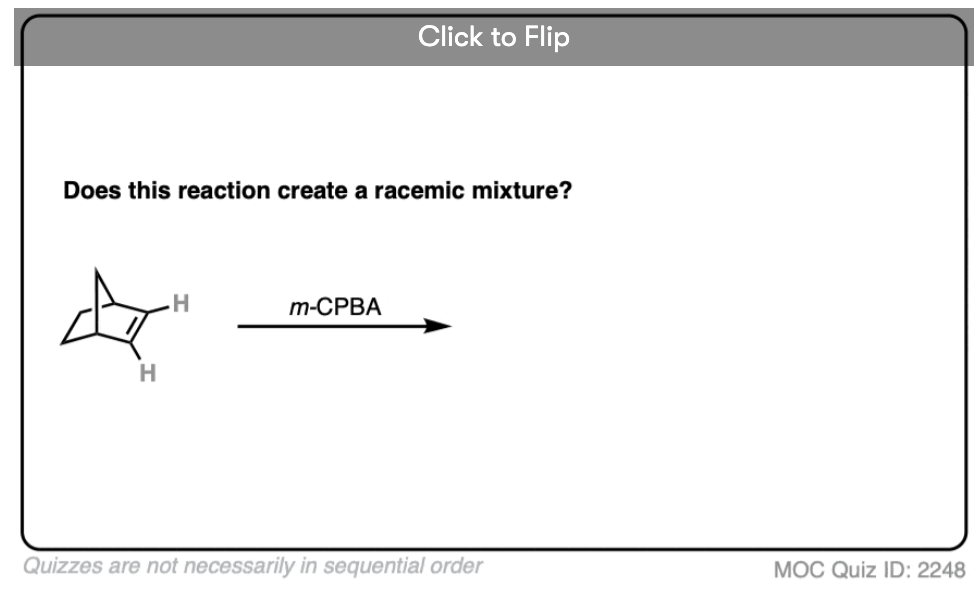 Click to Flip

Does this reaction create a racemic mixture?

H

H

m-CPBA

Quizzes are not necessarily in sequential order

MOC Quiz ID: 2248